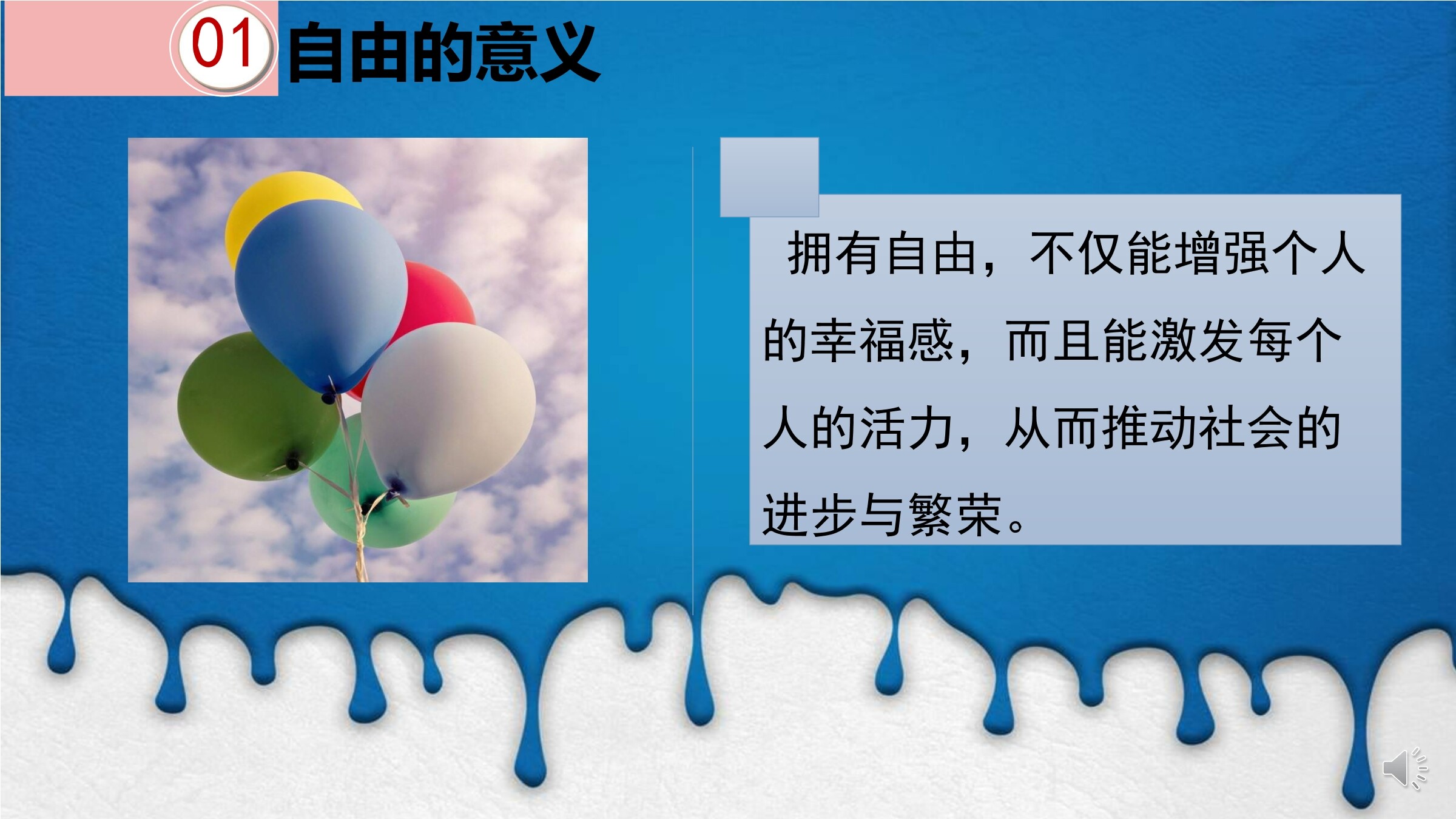 01 自由的意义

拥有自由，不仅能增强个人的幸福感，而且能激发每个人的活力，从而推动社会的进步与繁荣。